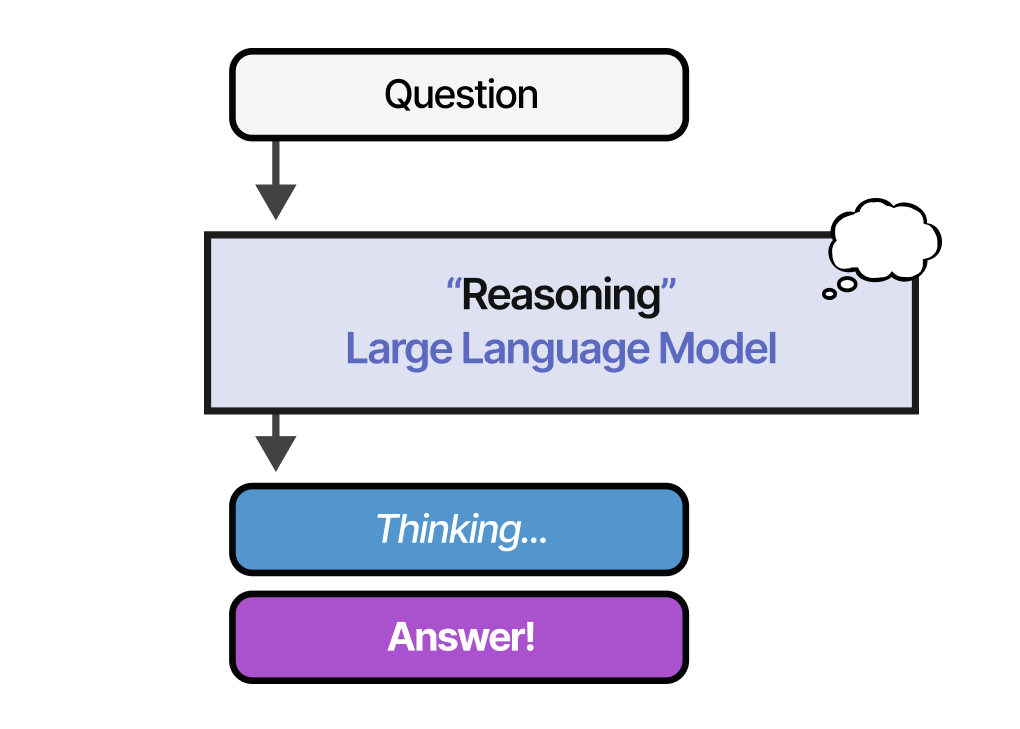 Question

“Reasoning”
Large Language Model

Thinking...

Answer!